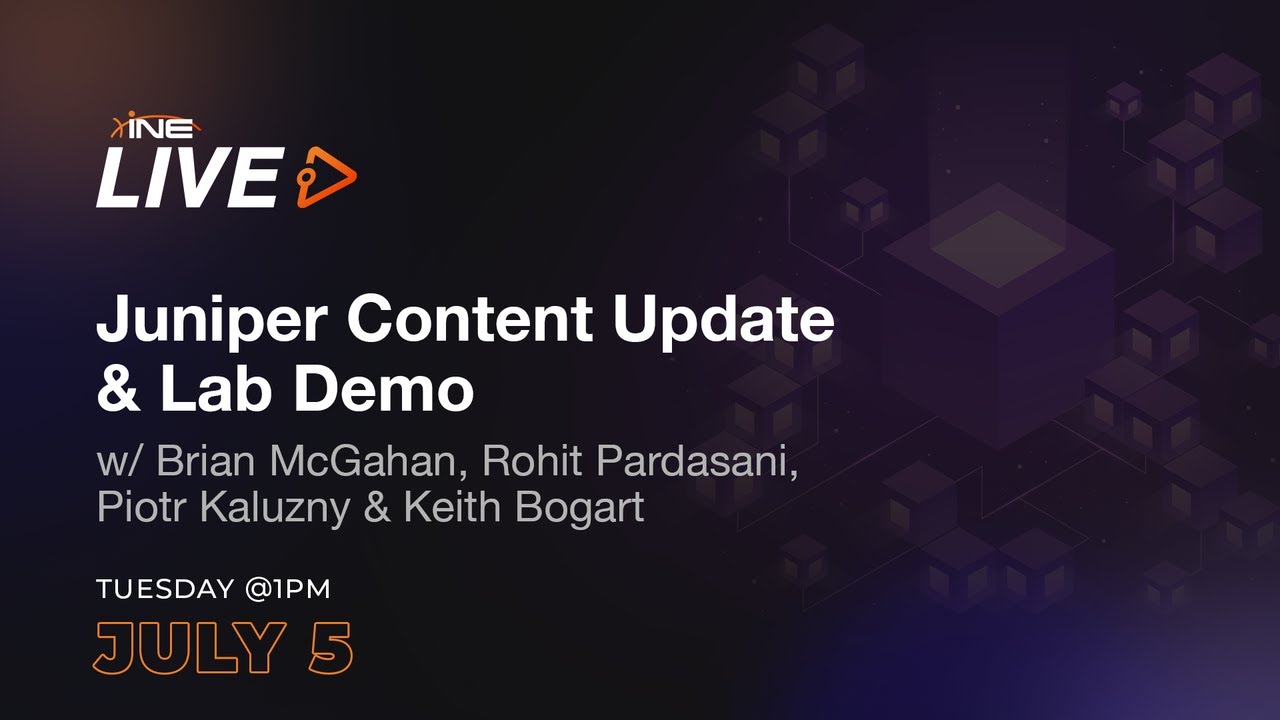 INE
LIVE

Juniper Content Update & Lab Demo

w/ Brian McGahan, Rohit Pardasani, Piotr Kaluzny & Keith Bogart

TUESDAY @1PM
JULY 5